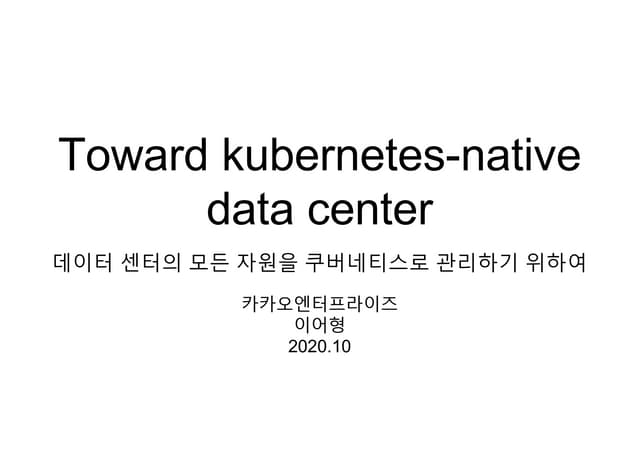 Toward kubernetes-native data center

데이터 센터의 모든 자원을 쿠버네티스로 관리하기 위하여

카카오엔터프라이즈
이어형
2020.10